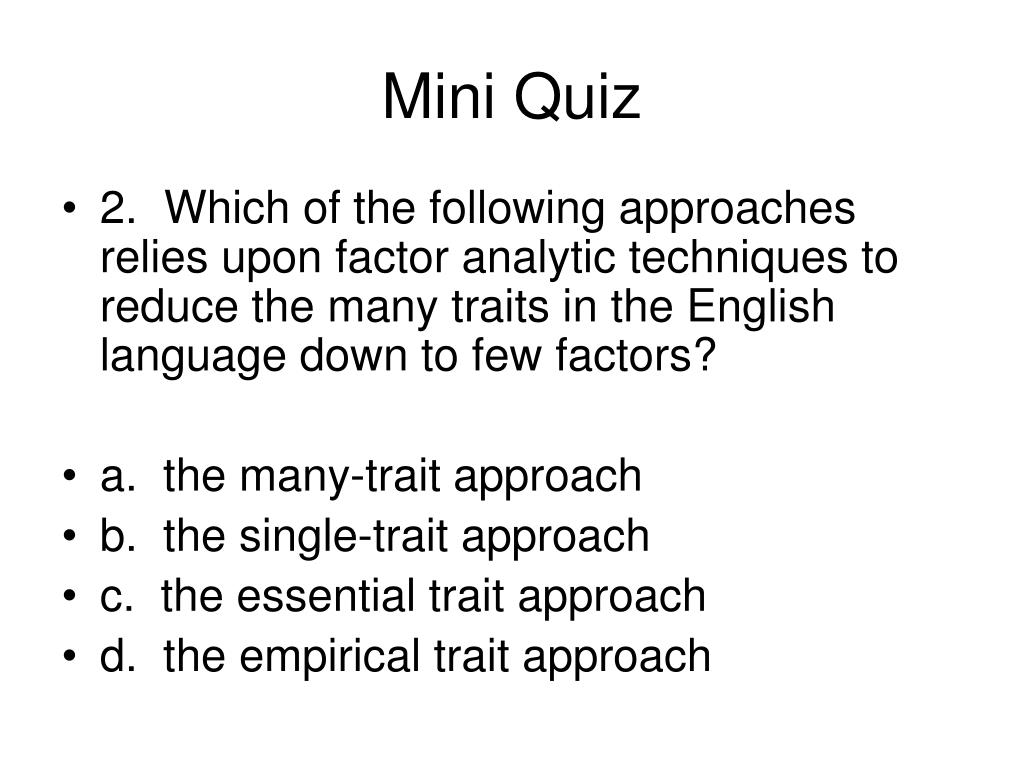 Mini Quiz

• 2. Which of the following approaches relies upon factor analytic techniques to reduce the many traits in the English language down to few factors?

• a. the many-trait approach
• b. the single-trait approach
• c. the essential trait approach
• d. the empirical trait approach